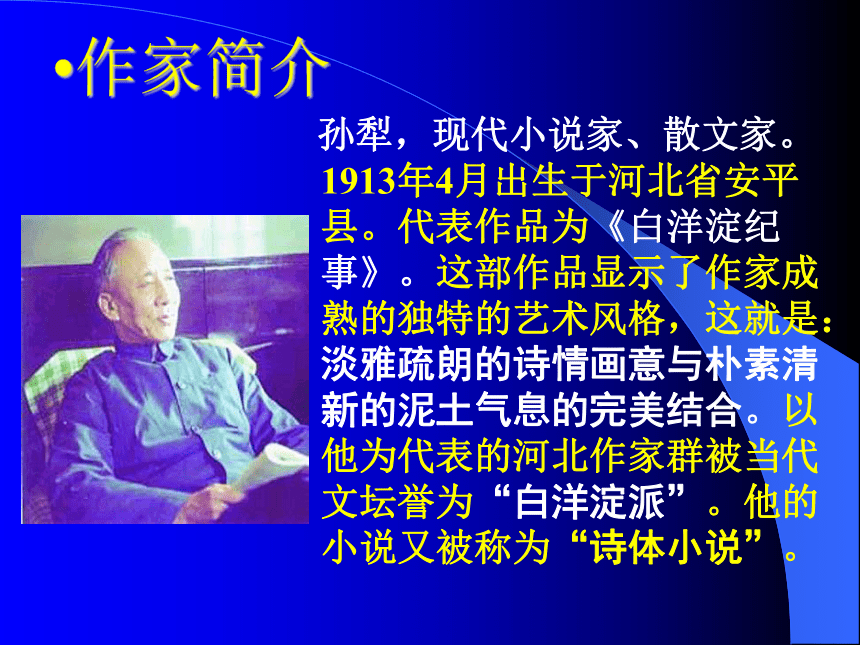 •作家简介

孙犁，现代小说家、散文家。1913年4月出生于河北省安平县。代表作品为《白洋淀纪事》。这部作品显示了作家成熟的独特的艺术风格，这就是：淡雅疏朗的诗情画意与朴素清新的泥土气息的完美结合。以他为代表的河北作家群被当代文坛誉为“白洋淀派”。他的小说又被称为“诗体小说”。